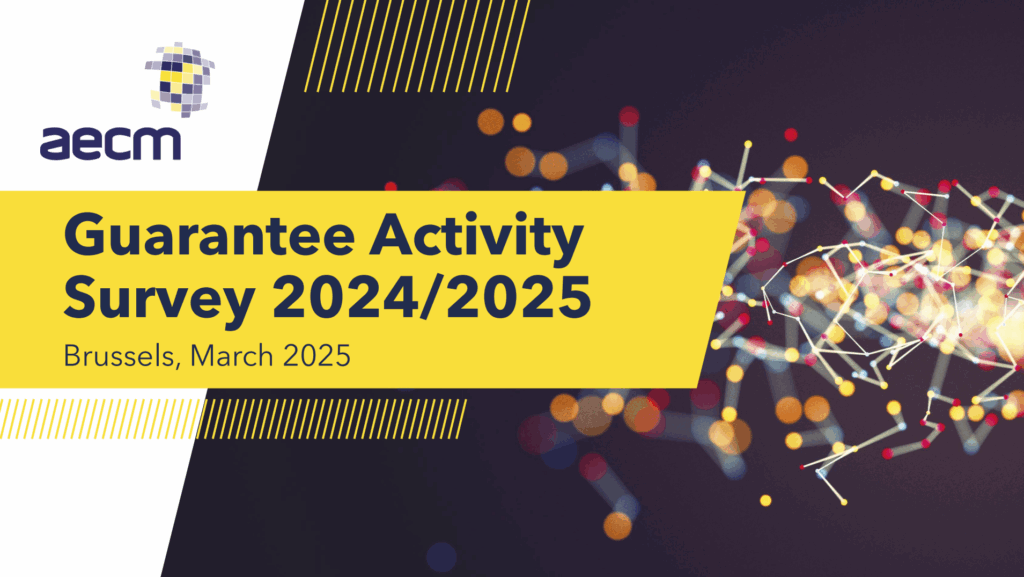 aecm

Guarantee Activity Survey 2024/2025

Brussels, March 2025